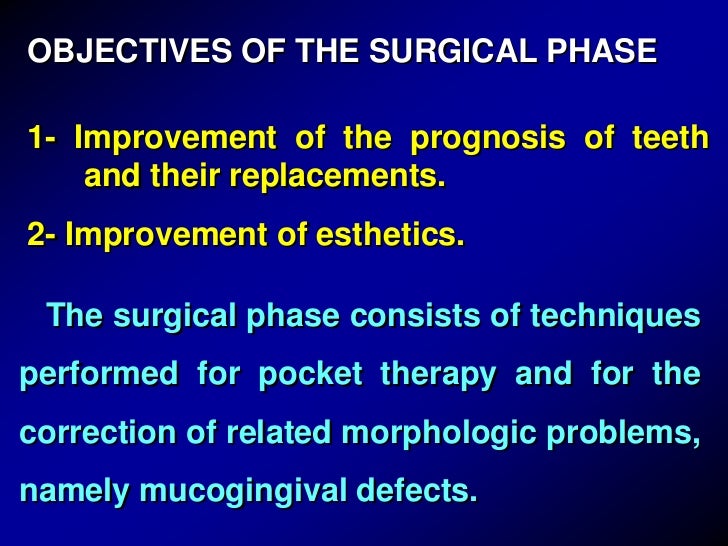 OBJECTIVES OF THE SURGICAL PHASE

1- Improvement of the prognosis of teeth and their replacements.

2- Improvement of esthetics.

The surgical phase consists of techniques performed for pocket therapy and for the correction of related morphologic problems, namely mucogingival defects.